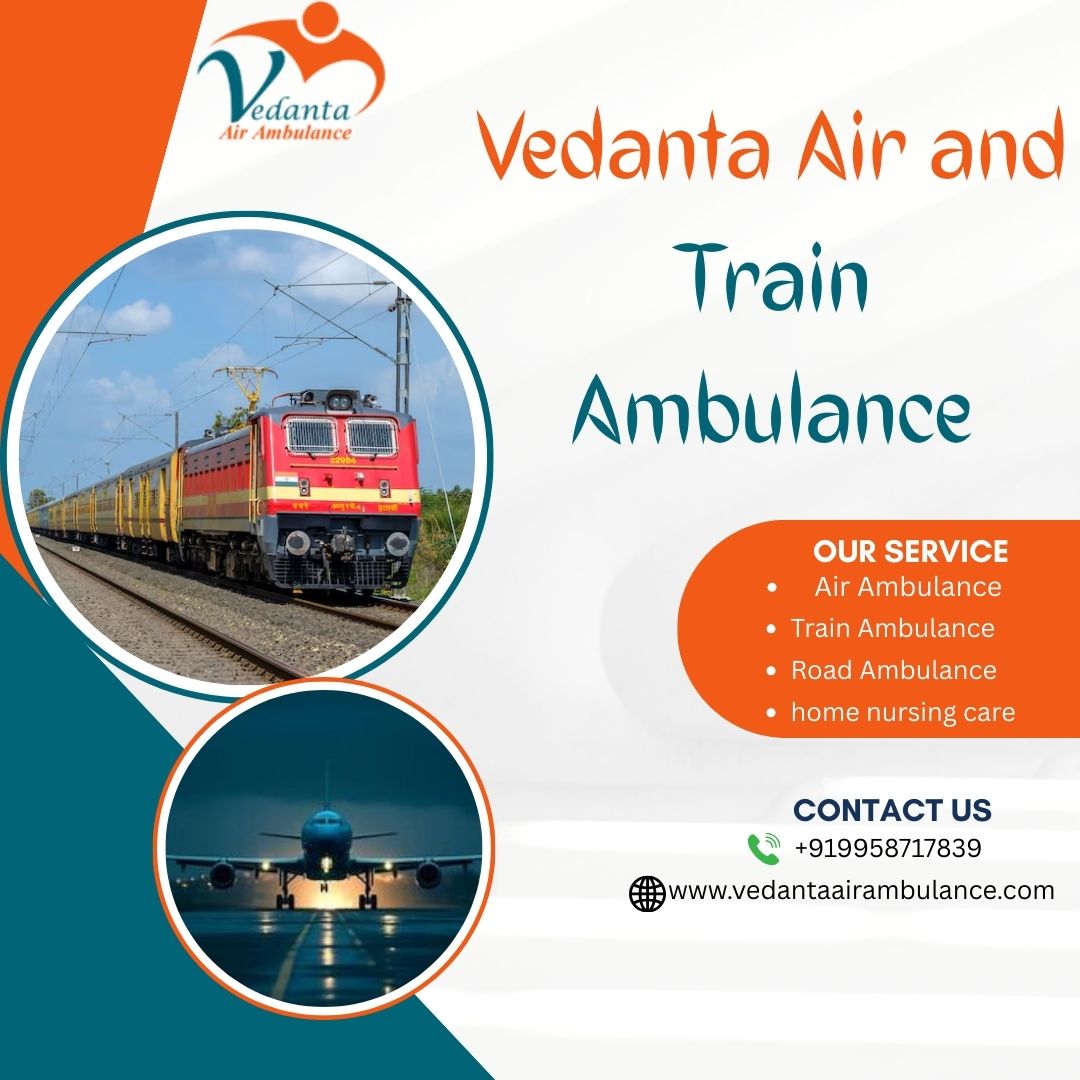 Vedanta
Air Ambulance

Vedanta Air and Train Ambulance

OUR SERVICE
• Air Ambulance
• Train Ambulance
• Road Ambulance
• home nursing care

CONTACT US
+919958717839
www.vedantaairambulance.com